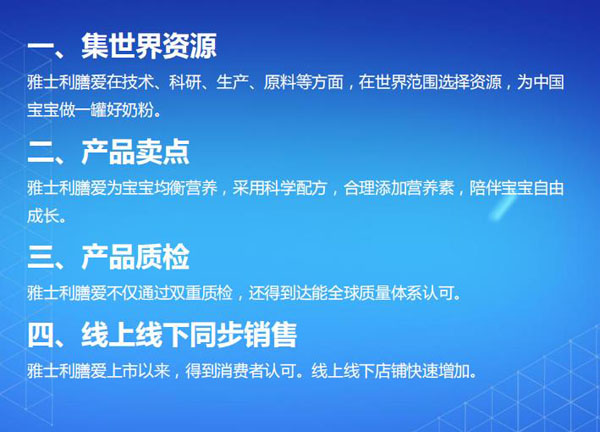 一、集世界资源
雅士利膳爱在技术、科研、生产、原料等方面，在世界范围选择资源，为中国宝宝做一罐好奶粉。

二、产品卖点
雅士利膳爱为宝宝均衡营养，采用科学配方，合理添加营养素，陪伴宝宝自由成长。

三、产品质检
雅士利膳爱不仅通过双重质检，还得到达能全球质量体系认可。

四、线上线下同步销售
雅士利膳爱上市以来，得到消费者认可。线上线下店铺快速增加。